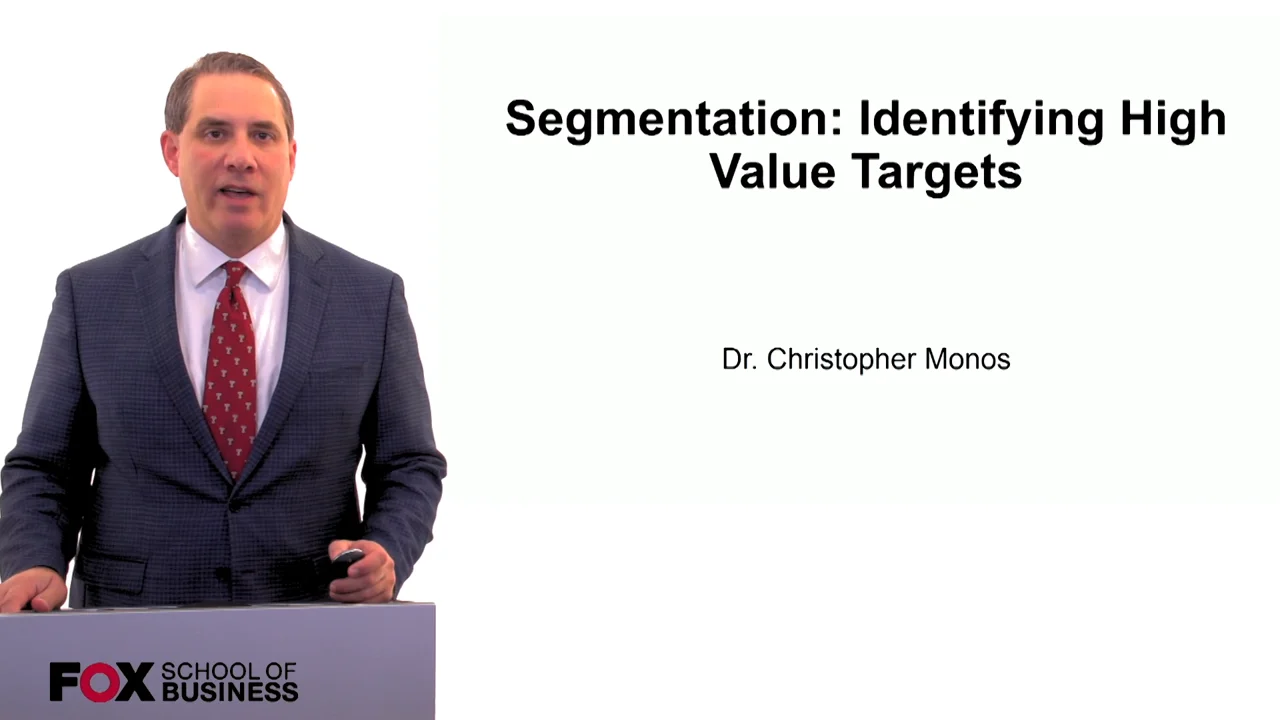 Segmentation: Identifying High Value Targets

Dr. Christopher Monos

FOX SCHOOL OF BUSINESS